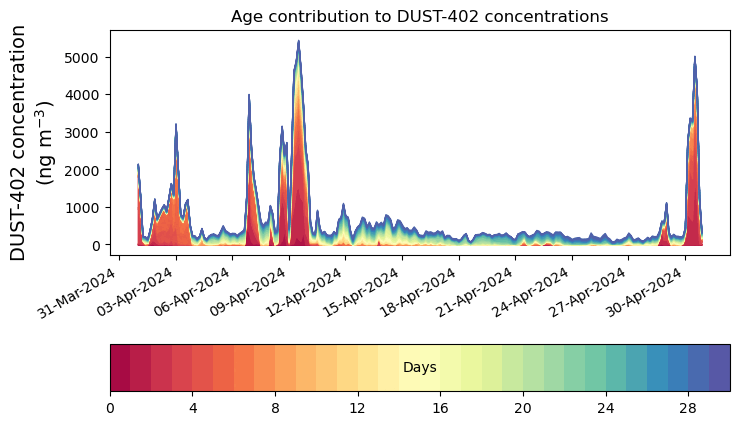 Age contribution to DUST-402 concentrations

DUST-402 concentration (ng m$^{-3}$)

5000
4000
3000
2000
1000
0

31-Mar-2024
03-Apr-2024
06-Apr-2024
09-Apr-2024
12-Apr-2024
15-Apr-2024
18-Apr-2024
21-Apr-2024
24-Apr-2024
27-Apr-2024
30-Apr-2024

Days

0
4
8
12
16
20
24
28